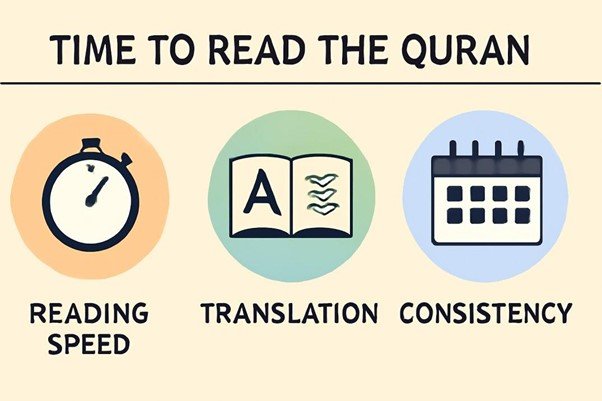 TIME TO READ THE QURAN

A

READING SPEED

TRANSLATION

CONSISTENCY